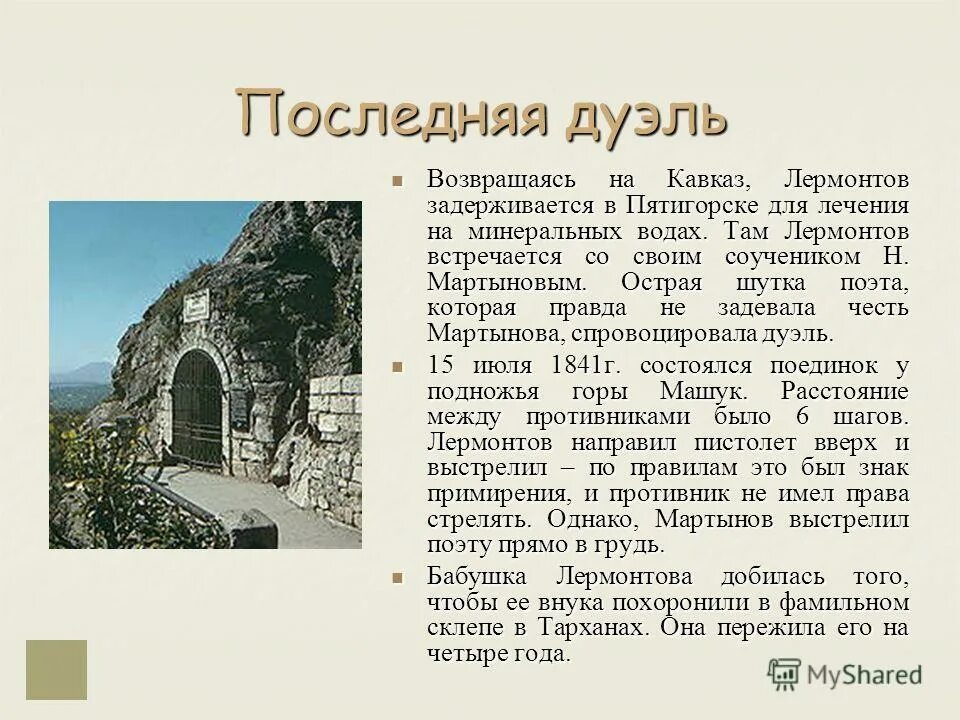 Последняя дуэль

Возвращаясь на Кавказ, Лермонтов задерживается в Пятигорске для лечения на минеральных водах. Там Лермонтов встречается со своим соучеником Н. Мартыновым. Острая шутка поэта, которая правда не задевала честь Мартынова, спровоцировала дуэль.

15 июля 1841г. состоялся поединок у подножья горы Машук. Расстояние между противниками было 6 шагов. Лермонтов направил пистолет вверх и выстрелил – по правилам это был знак примирения, и противник не имел права стрелять. Однако, Мартынов выстрелил поэту прямо в грудь.

Бабушка Лермонтова добилась того, чтобы ее внука похоронили в фамильном склепе в Тарханах. Она пережила его на четыре года.

MyShared